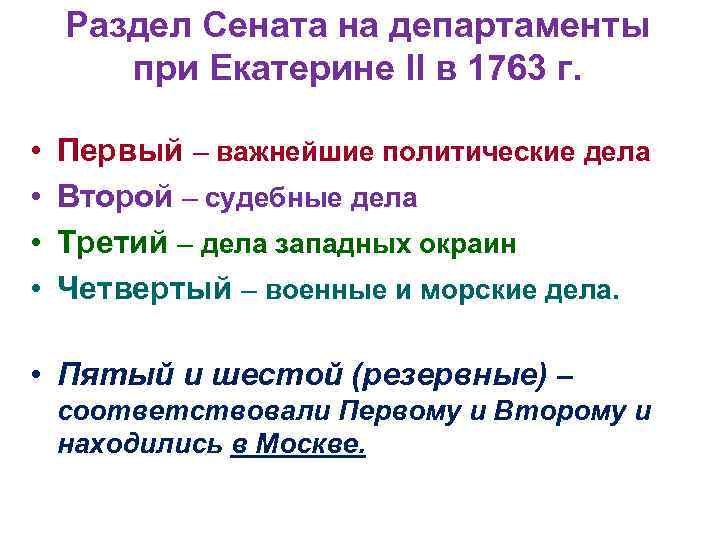 Раздел Сената на департаменты при Екатерине II в 1763 г.

• Первый – важнейшие политические дела
• Второй – судебные дела
• Третий – дела западных окраин
• Четвертый – военные и морские дела.

• Пятый и шестой (резервные) – соответствовали Первому и Второму и находились в Москве.